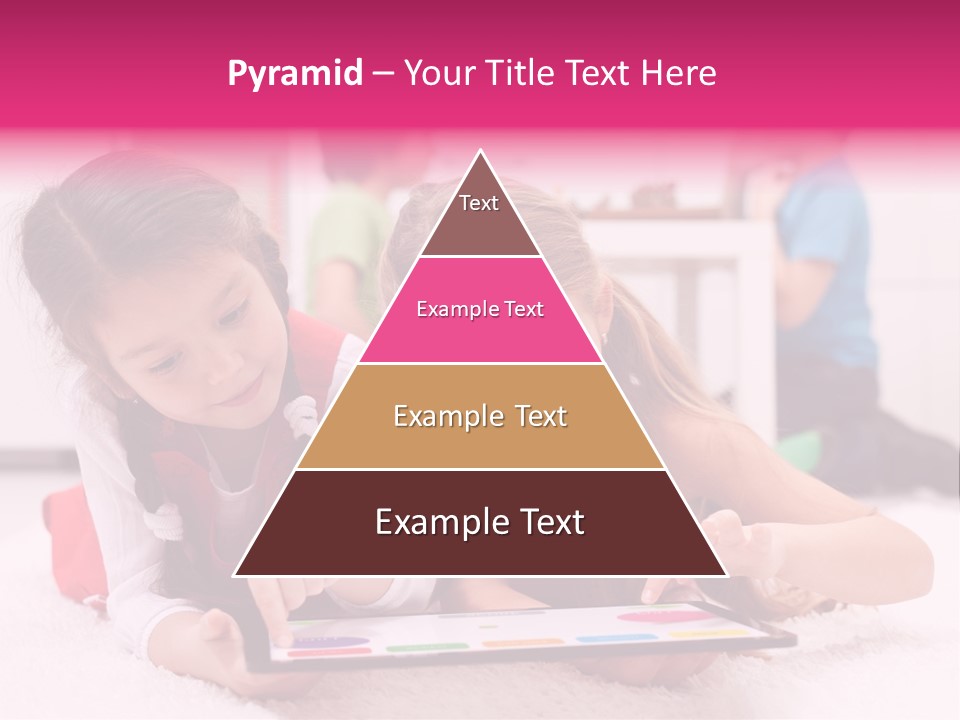 Pyramid – Your Title Text Here

Text

Example Text

Example Text

Example Text